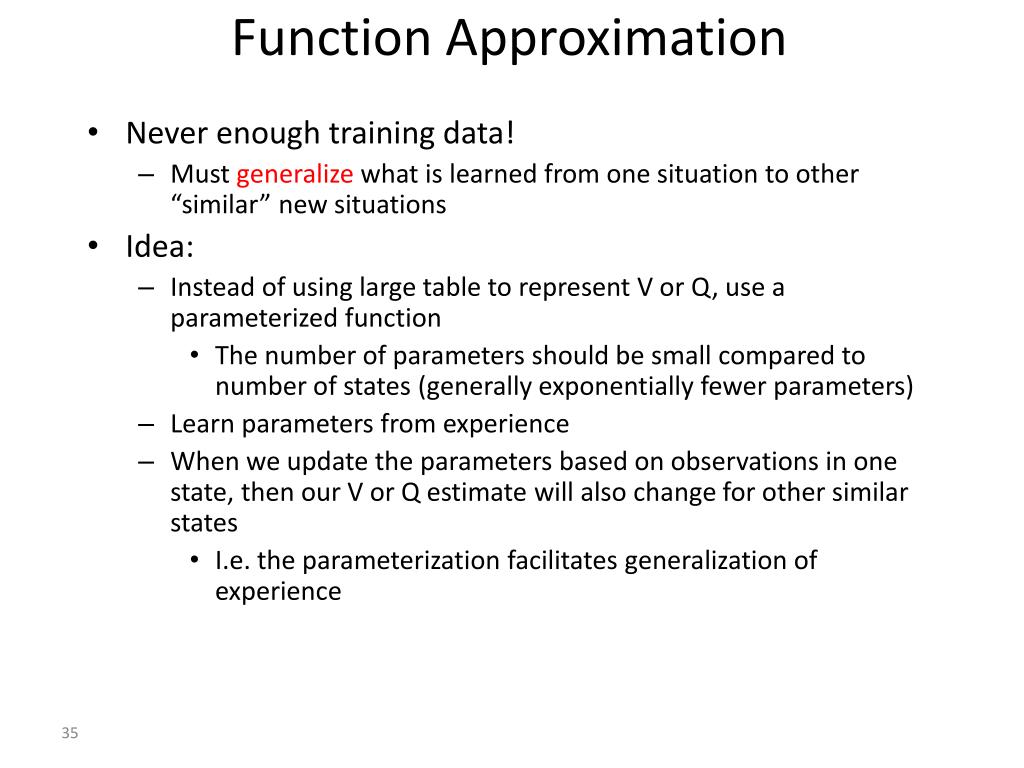 Function Approximation

• Never enough training data!
– Must generalize what is learned from one situation to other “similar” new situations

• Idea:
– Instead of using large table to represent V or Q, use a parameterized function
• The number of parameters should be small compared to number of states (generally exponentially fewer parameters)
– Learn parameters from experience
– When we update the parameters based on observations in one state, then our V or Q estimate will also change for other similar states
• I.e. the parameterization facilitates generalization of experience

35